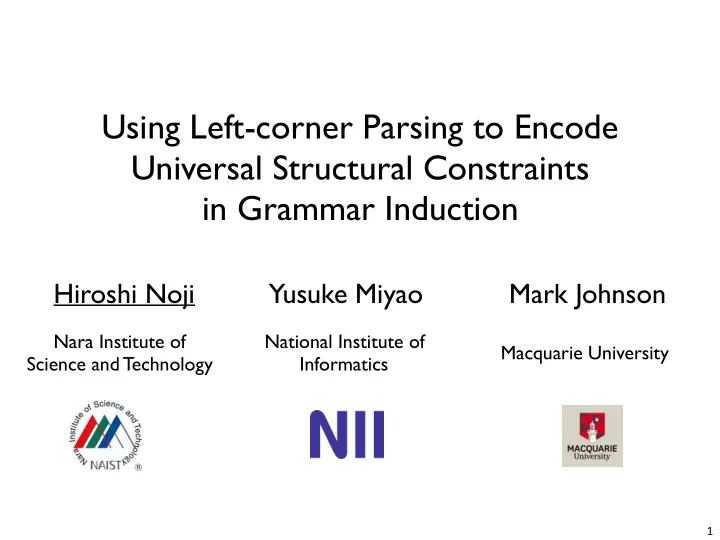 Using Left-corner Parsing to Encode Universal Structural Constraints in Grammar Induction

Hiroshi Noji

Nara Institute of Science and Technology

Nara Institute of Science and Technology

NAIST ®

Yusuke Miyao

National Institute of Informatics

NII

Mark Johnson

Macquarie University

MACQUARIE University

1